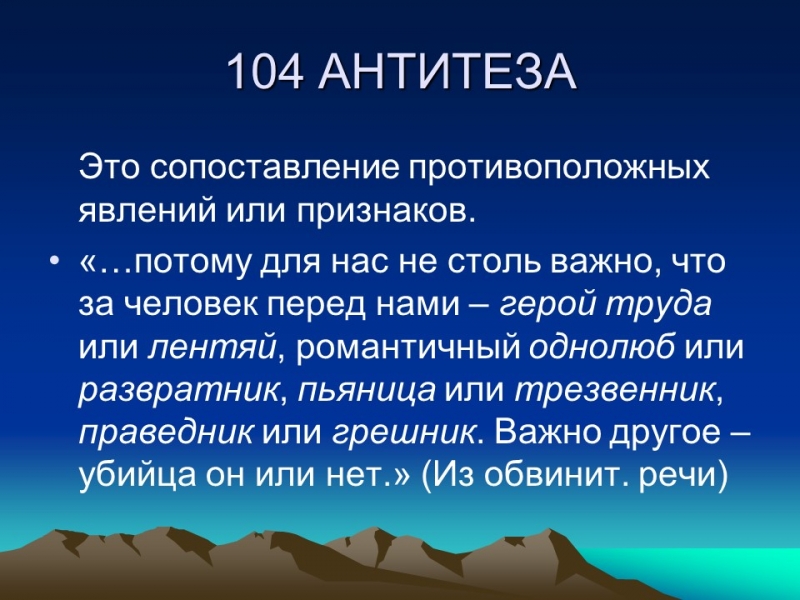 104 АНТИТЕЗА

Это сопоставление противоположных явлений или признаков.

• «…потому для нас не столь важно, что за человек перед нами – герой труда или лентяй, романтичный однолюб или развратник, пьяница или трезвенник, праведник или грешник. Важно другое – убийца он или нет.» (Из обвинит. речи)